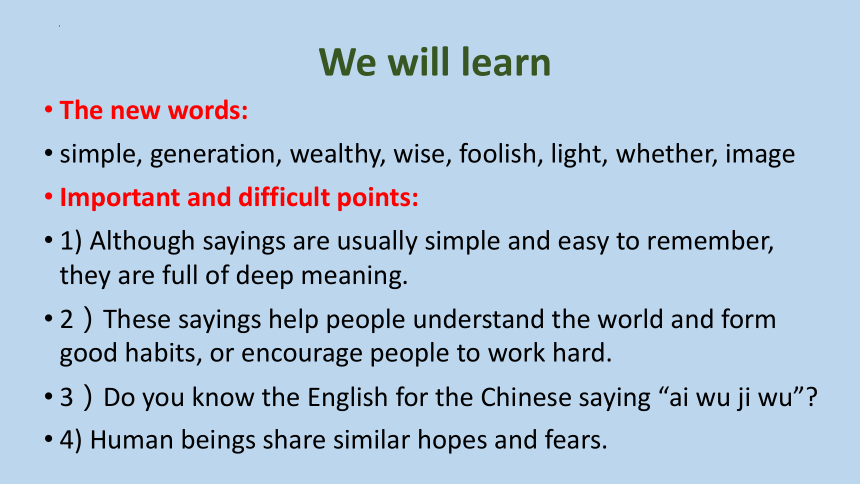 We will learn

• The new words:

• simple, generation, wealthy, wise, foolish, light, whether, image

• Important and difficult points:

• 1) Although sayings are usually simple and easy to remember, they are full of deep meaning.

• 2）These sayings help people understand the world and form good habits, or encourage people to work hard.

• 3）Do you know the English for the Chinese saying “ai wu ji wu”?

• 4) Human beings share similar hopes and fears.